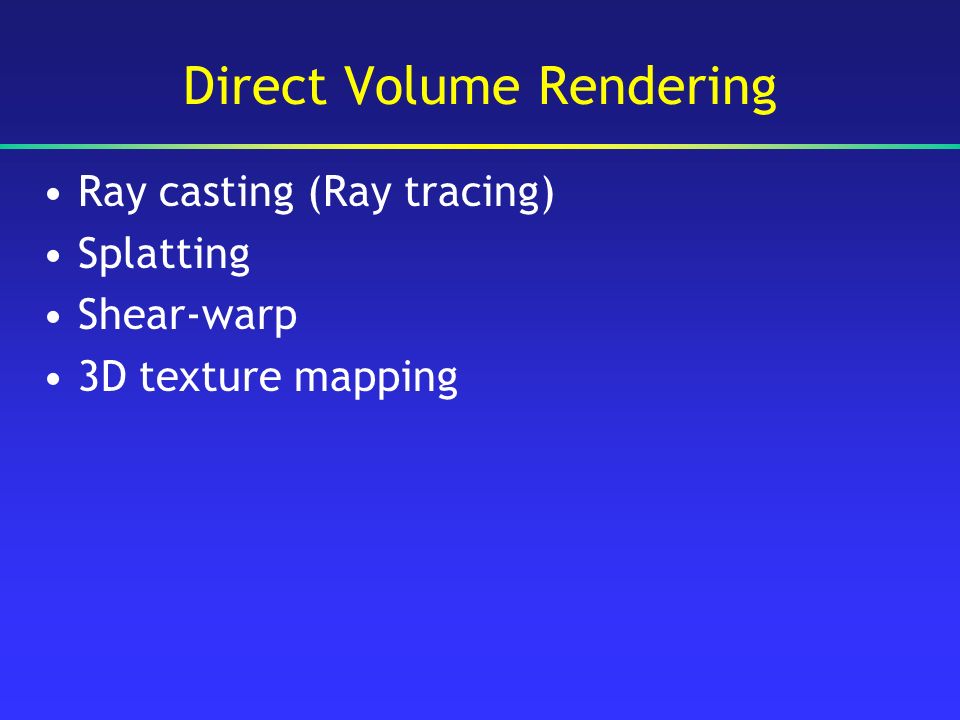 Direct Volume Rendering

• Ray casting (Ray tracing)
• Splatting
• Shear-warp
• 3D texture mapping